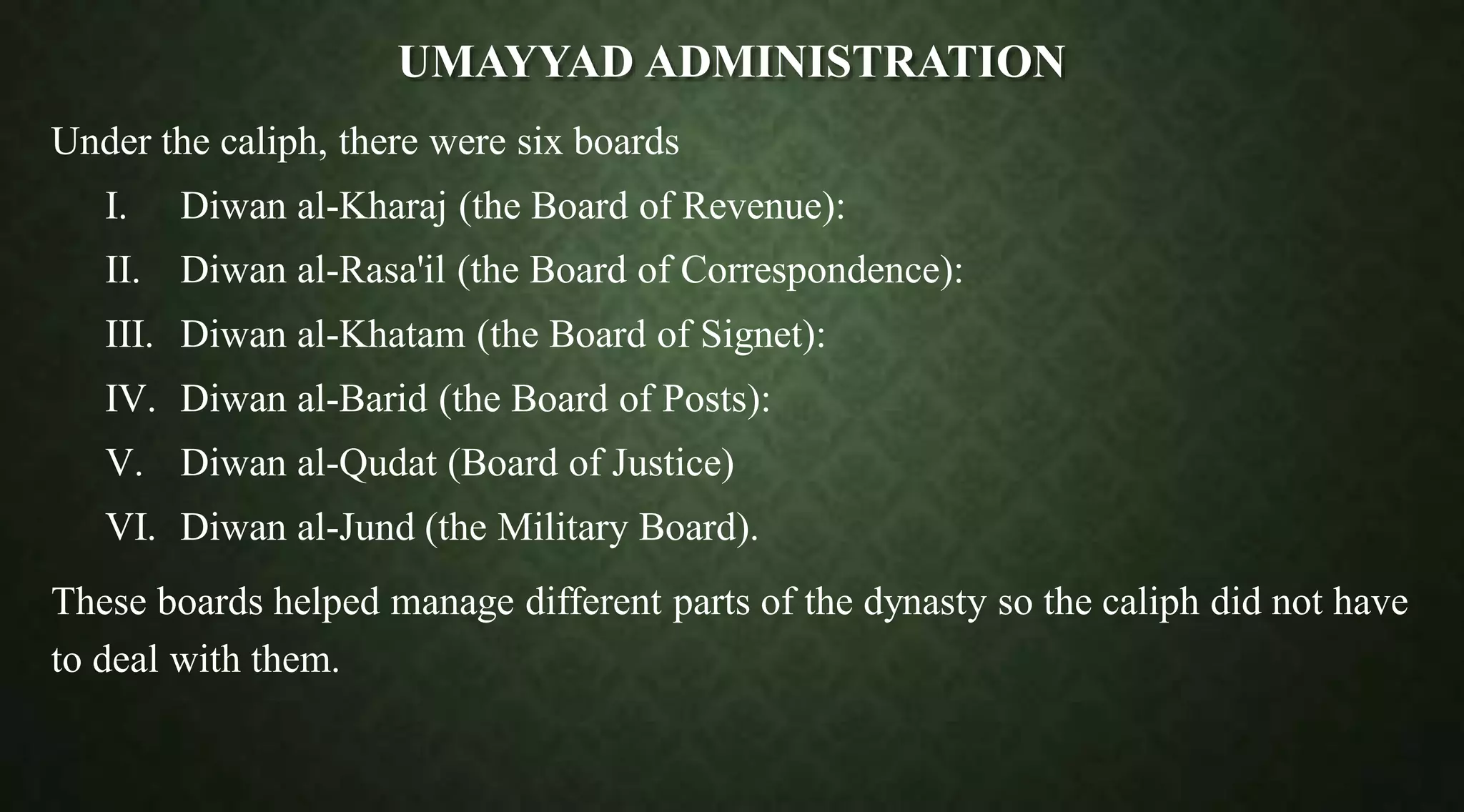 UMAYYAD ADMINISTRATION

Under the caliph, there were six boards

I. Diwan al-Kharaj (the Board of Revenue):

II. Diwan al-Rasa'il (the Board of Correspondence):

III. Diwan al-Khatam (the Board of Signet):

IV. Diwan al-Barid (the Board of Posts):

V. Diwan al-Qudat (Board of Justice)

VI. Diwan al-Jund (the Military Board).

These boards helped manage different parts of the dynasty so the caliph did not have to deal with them.